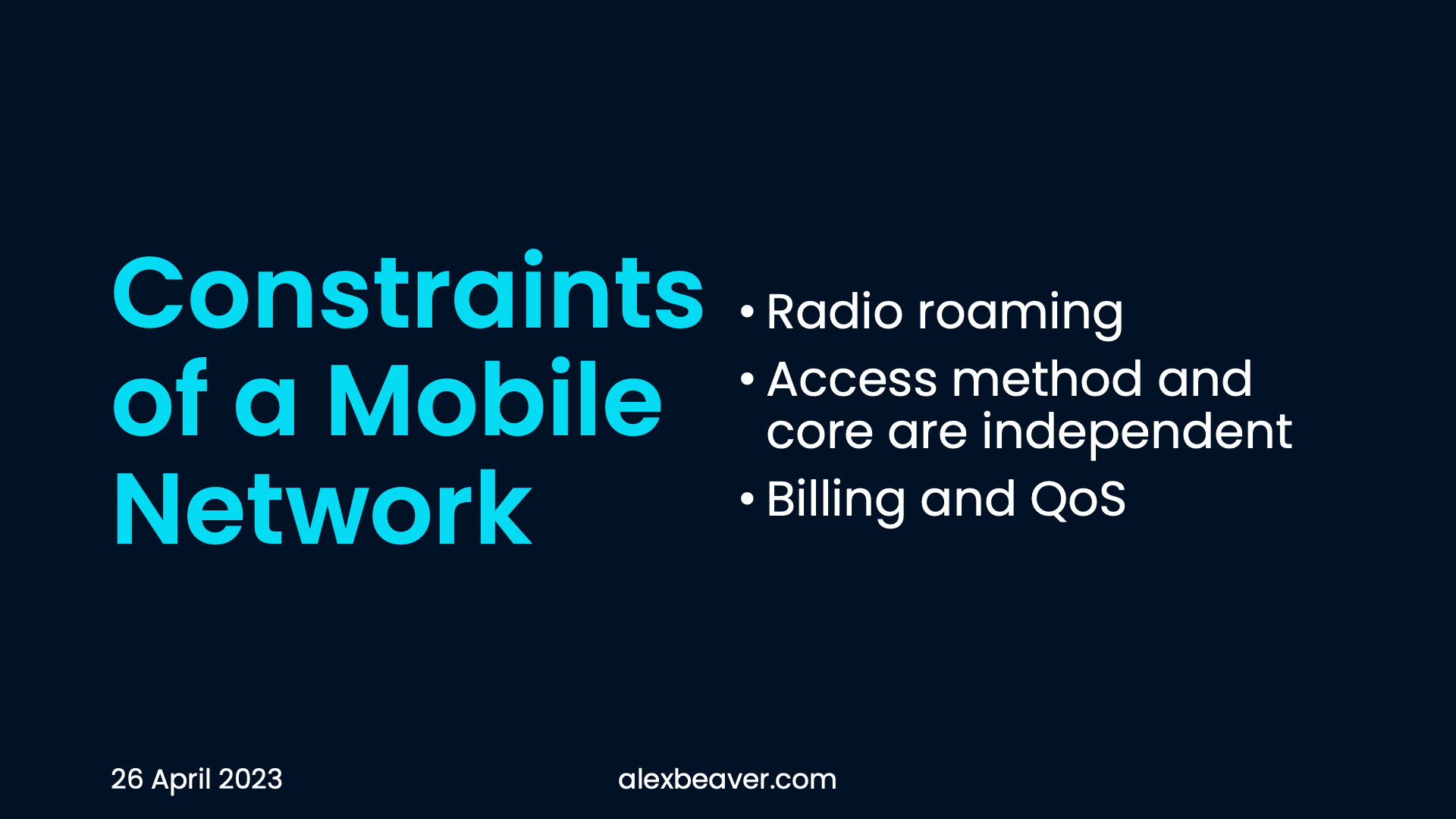 Constraints of a Mobile Network

• Radio roaming
• Access method and core are independent
• Billing and QoS

26 April 2023

alexbeaver.com